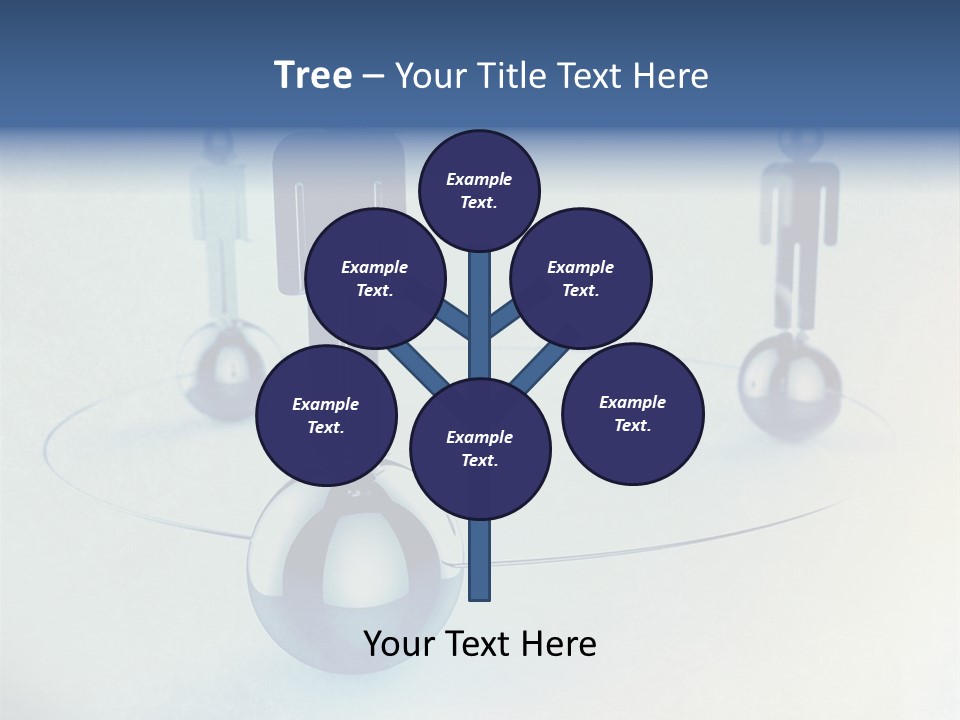 Tree – Your Title Text Here

Example Text.

Example Text.

Example Text.

Example Text.

Example Text.

Example Text.

Your Text Here